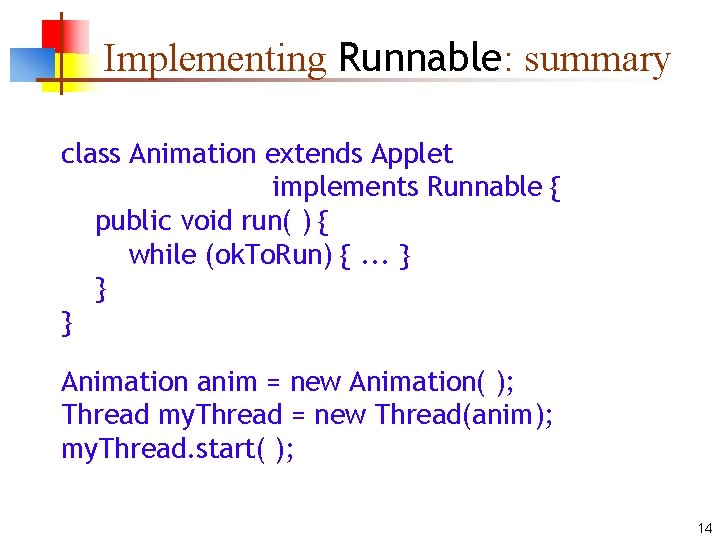 Implementing Runnable: summary

class Animation extends Applet
                        implements Runnable {
   public void run( ) {
      while (okToRun) { ... }
   }
}

Animation anim = new Animation( );
Thread myThread = new Thread(anim);
myThread.start( );

14